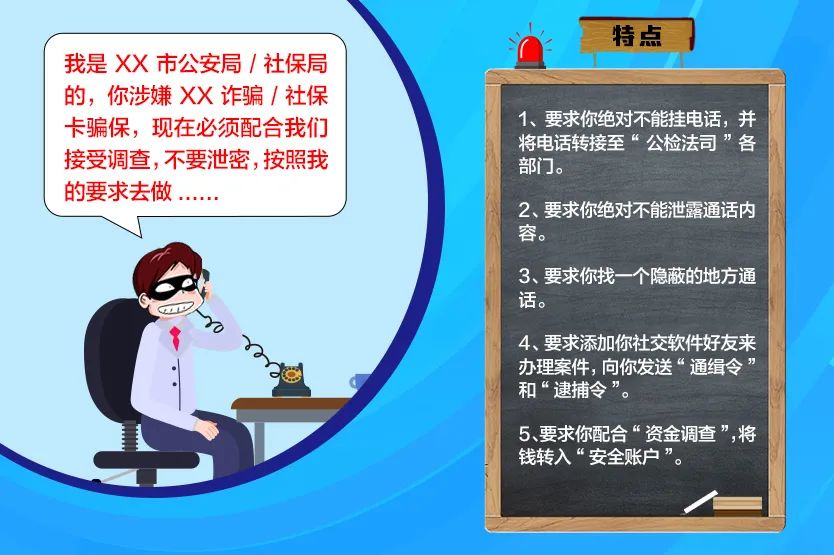 我是 XX 市公安局 / 社保局的，你涉嫌 XX 诈骗 / 社保卡骗保，现在必须配合我们接受调查，不要泄密，按照我的要求去做 ……

特点

1、要求你绝对不能挂电话，并将电话转接至“ 公检法司 ”各部门。

2、要求你绝对不能泄露通话内容。

3、要求你找一个隐蔽的地方通话。

4、要求添加你社交软件好友来办理案件，向你发送“ 通缉令 ”和“ 逮捕令 ”。

5、要求你配合“ 资金调查 ”，将钱转入“ 安全账户 ”。